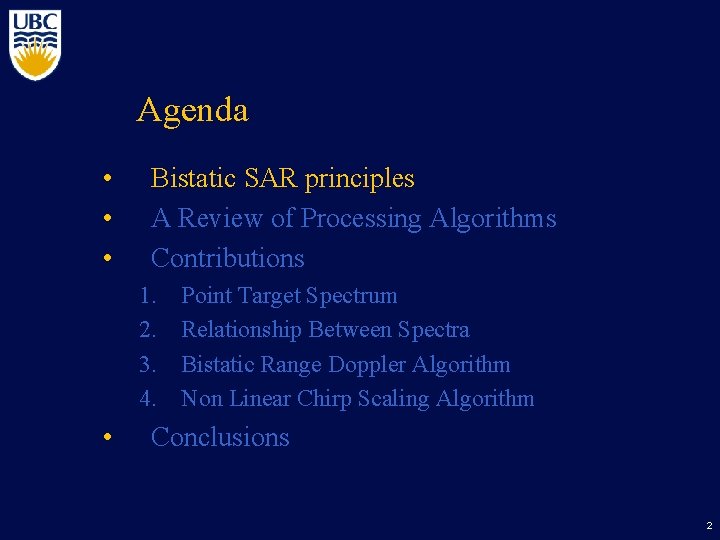 UBC

Agenda

• Bistatic SAR principles
• A Review of Processing Algorithms
• Contributions
1. Point Target Spectrum
2. Relationship Between Spectra
3. Bistatic Range Doppler Algorithm
4. Non Linear Chirp Scaling Algorithm
• Conclusions

2